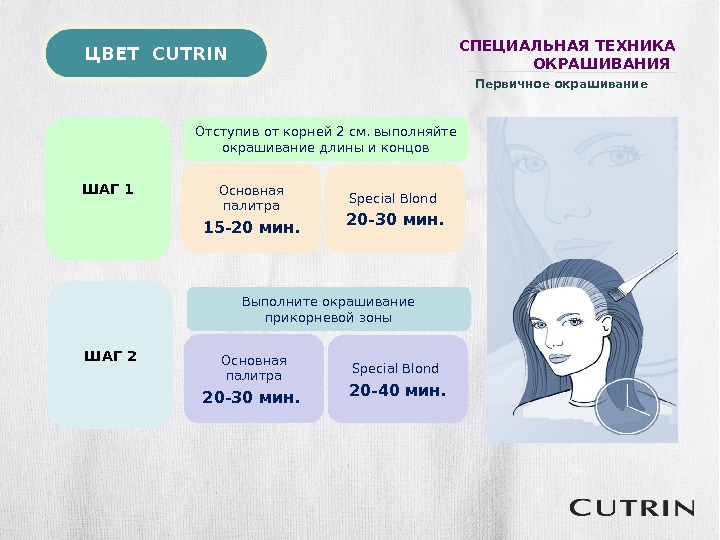 ЦВЕТ CUTRIN

СПЕЦИАЛЬНАЯ ТЕХНИКА ОКРАШИВАНИЯ

Первичное окрашивание

ШАГ 1

Отступив от корней 2 см. выполняйте окрашивание длины и концов

Основная палитра
15-20 мин.

Special Blond
20-30 мин.

ШАГ 2

Выполните окрашивание прикорневой зоны

Основная палитра
20-30 мин.

Special Blond
20-40 мин.

CUTRIN